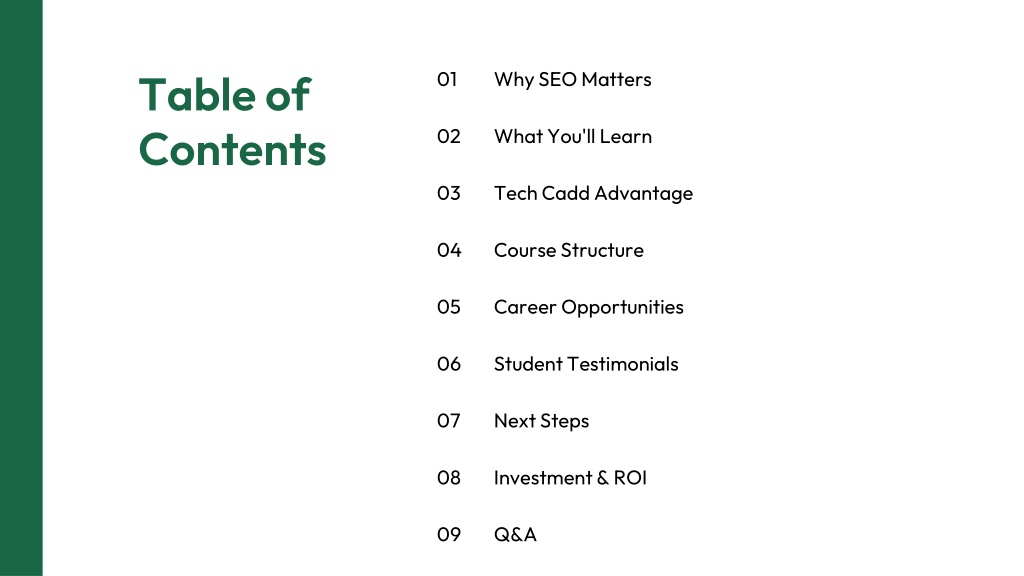 Table of Contents

01 Why SEO Matters
02 What You'll Learn
03 Tech Cadd Advantage
04 Course Structure
05 Career Opportunities
06 Student Testimonials
07 Next Steps
08 Investment & ROI
09 Q&A